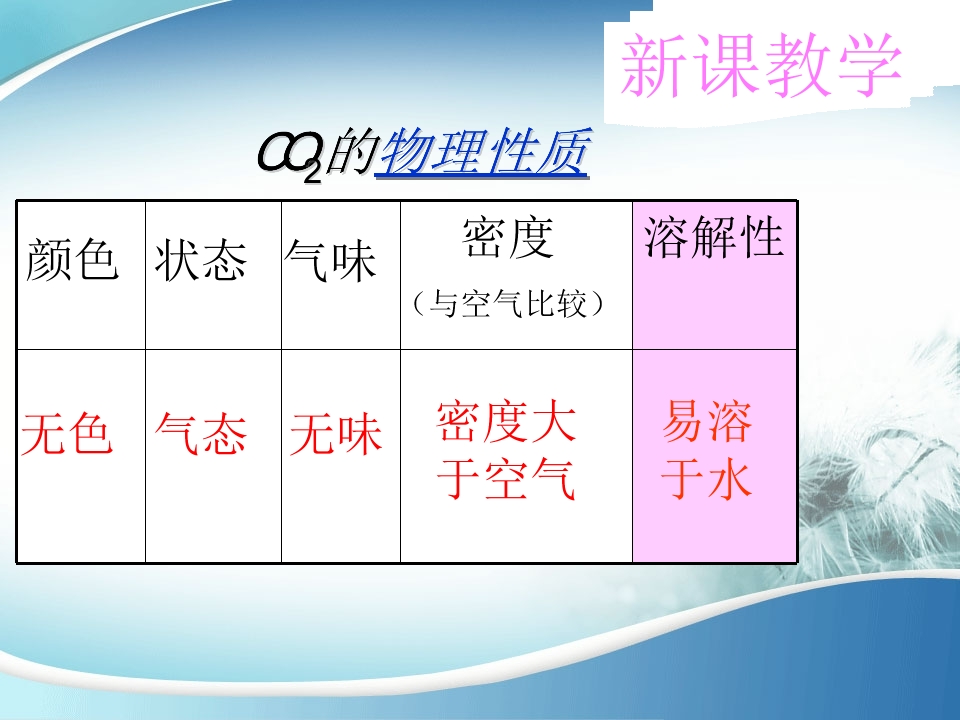 新课教学

$CO_2$的物理性质

| 颜色 | 状态 | 气味 | 密度（与空气比较） | 溶解性 |
|---|---|---|---|---|
| 无色 | 气态 | 无味 | 密度大于空气 | 易溶于水 |